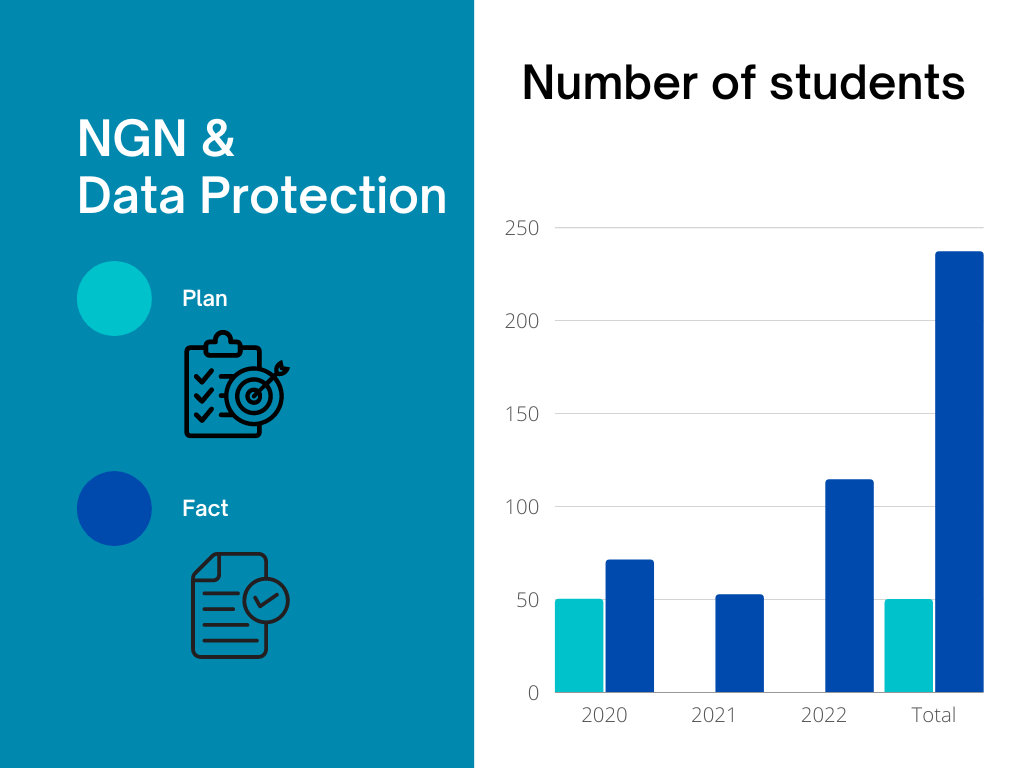 NGN & Data Protection

Plan

Fact

Number of students

250
200
150
100
50
0

2020
2021
2022
Total